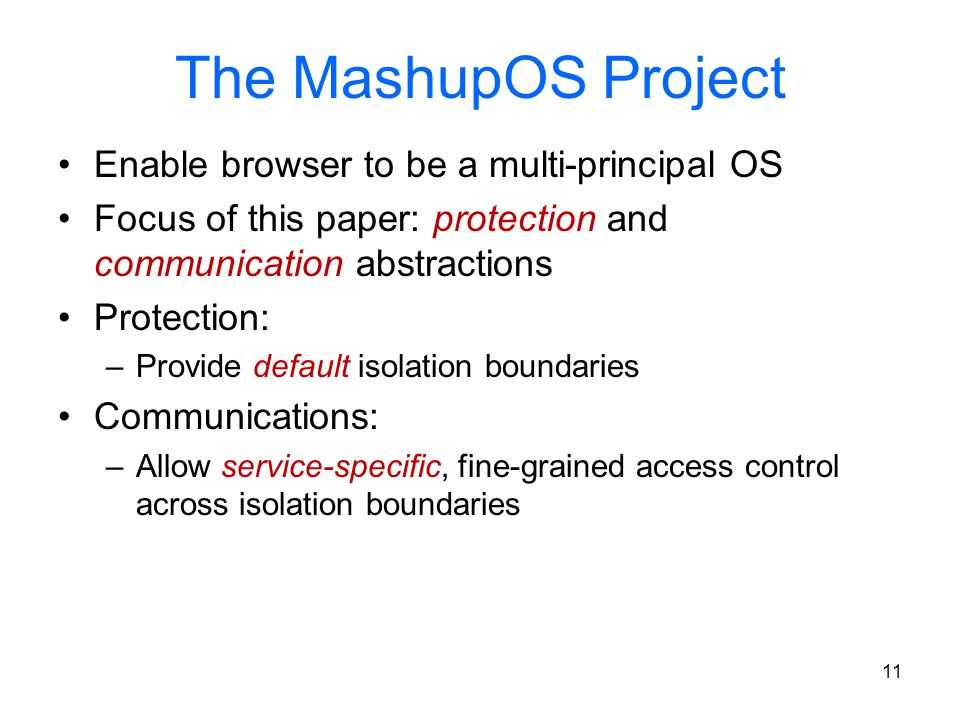 The MashupOS Project

• Enable browser to be a multi-principal OS
• Focus of this paper: protection and communication abstractions
• Protection:
  – Provide default isolation boundaries
• Communications:
  – Allow service-specific, fine-grained access control across isolation boundaries

11